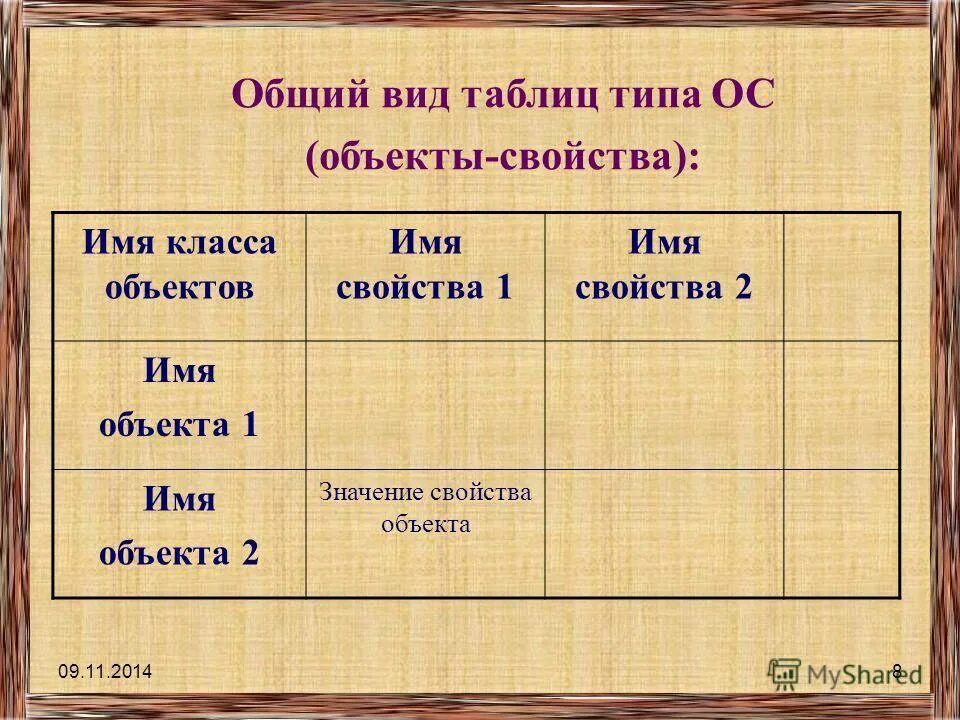 Общий вид таблиц типа ОС (объекты-свойства):

| Имя класса объектов | Имя свойства 1 | Имя свойства 2 | |
|---|---|---|---|
| Имя объекта 1 | | | |
| Имя объекта 2 | Значение свойства объекта | | |

09.11.2014

8

MyShared